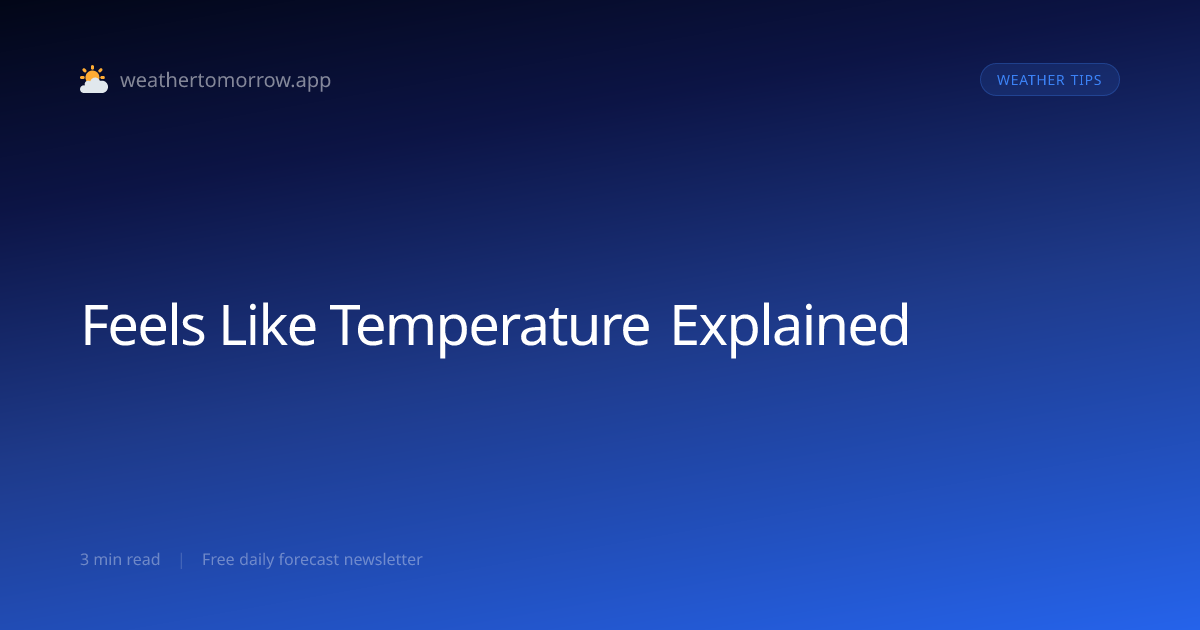 weathertomorrow.app

WEATHER TIPS

Feels Like Temperature Explained

3 min read | Free daily forecast newsletter